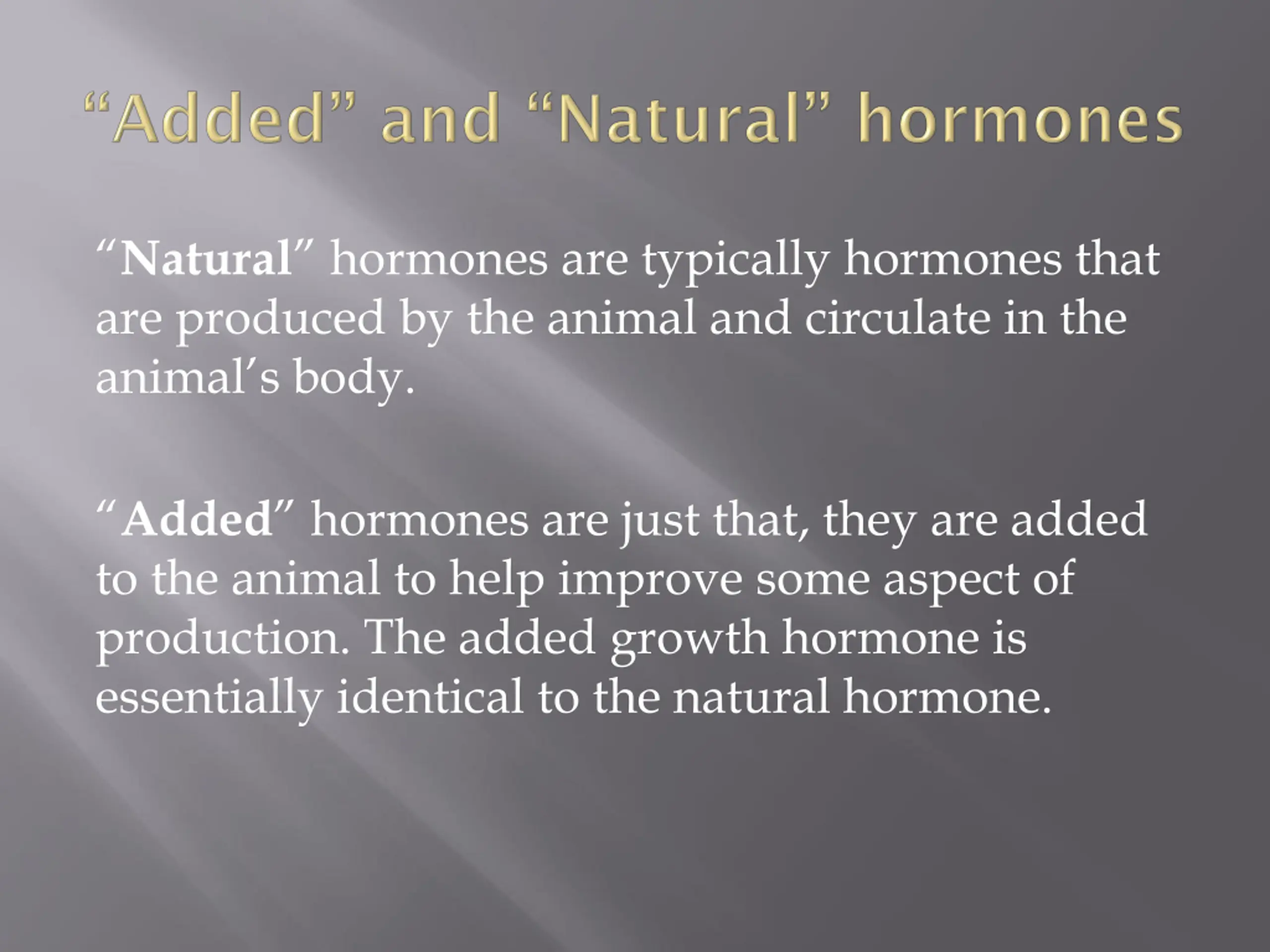 “Added” and “Natural” hormones

“Natural” hormones are typically hormones that are produced by the animal and circulate in the animal’s body.

“Added” hormones are just that, they are added to the animal to help improve some aspect of production. The added growth hormone is essentially identical to the natural hormone.